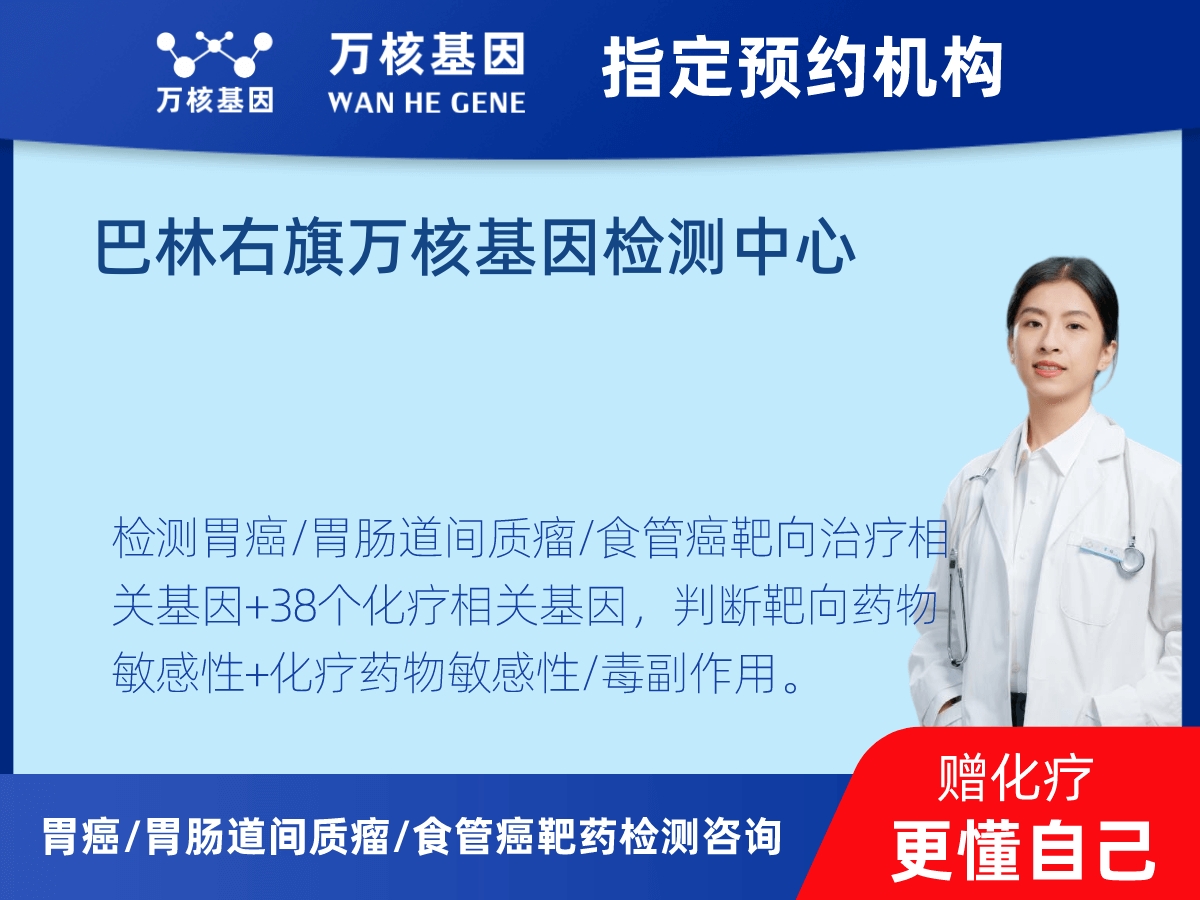 万核基因

万核基因
WAN HE GENE

指定预约机构

巴林右旗万核基因检测中心

检测胃癌/胃肠道间质瘤/食管癌靶向治疗相关基因+38个化疗相关基因，判断靶向药物敏感性+化疗药物敏感性/毒副作用。

胃癌/胃肠道间质瘤/食管癌靶药检测咨询

赠化疗
更懂自己